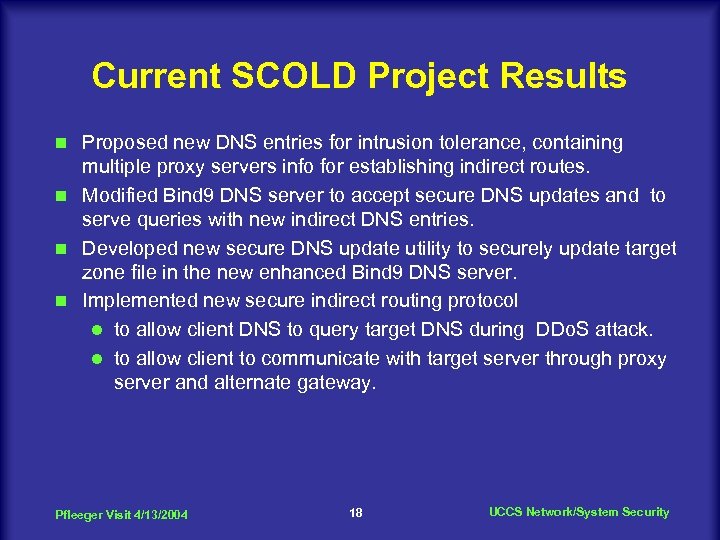 Current SCOLD Project Results

- Proposed new DNS entries for intrusion tolerance, containing multiple proxy servers info for establishing indirect routes.
- Modified Bind9 DNS server to accept secure DNS updates and to serve queries with new indirect DNS entries.
- Developed new secure DNS update utility to securely update target zone file in the new enhanced Bind9 DNS server.
- Implemented new secure indirect routing protocol
  - to allow client DNS to query target DNS during DDoS attack.
  - to allow client to communicate with target server through proxy server and alternate gateway.

Pfleeger Visit 4/13/2004

18

UCCS Network/System Security